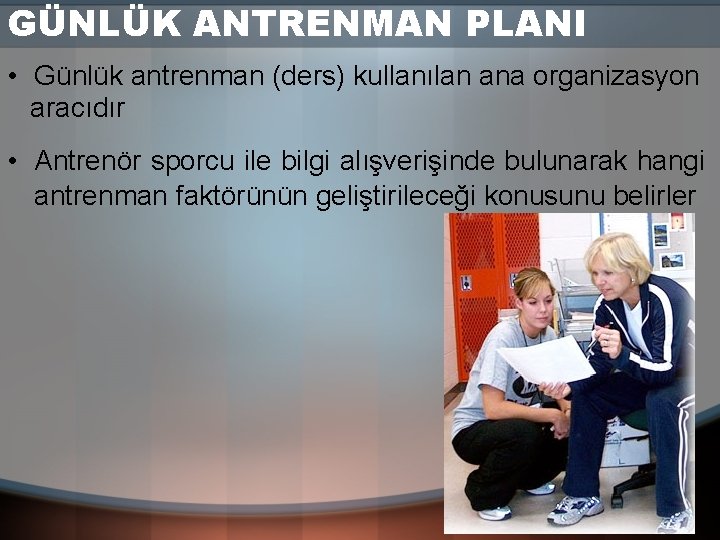 GÜNLÜK ANTRENMAN PLANI

• Günlük antrenman (ders) kullanılan ana organizasyon aracıdır

• Antrenör sporcu ile bilgi alışverişinde bulunarak hangi antrenman faktörünün geliştirileceği konusunu belirler